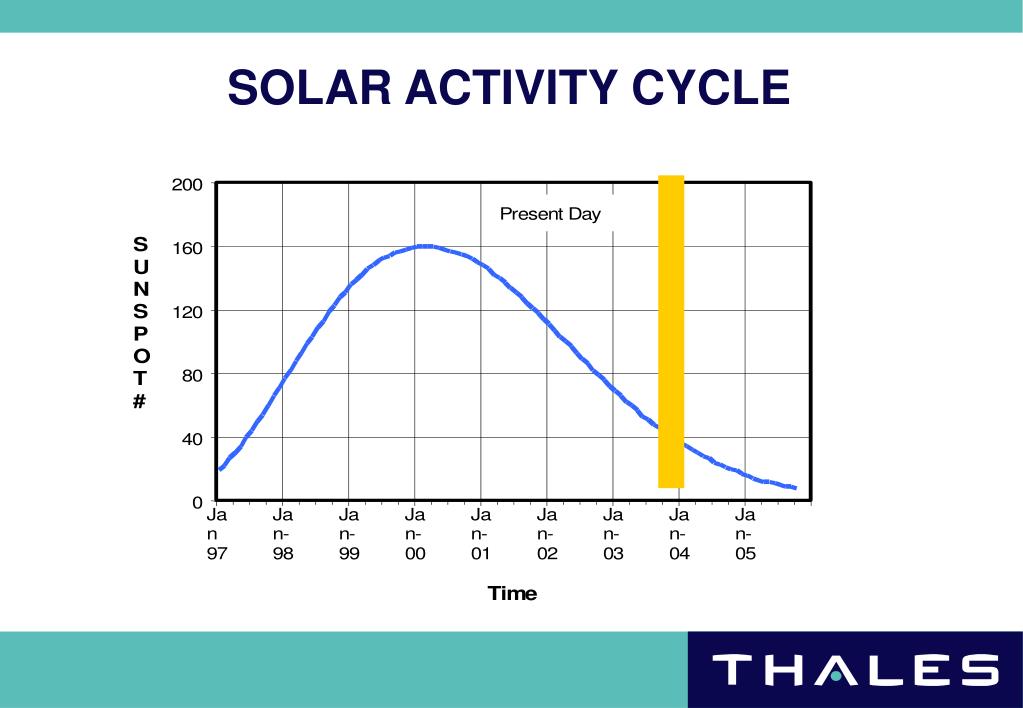 SOLAR ACTIVITY CYCLE

SUNSPOT #

200
160
120
80
40
0

Present Day

Jan 97
Jan-98
Jan-99
Jan-00
Jan-01
Jan-02
Jan-03
Jan-04
Jan-05

Time

THALES